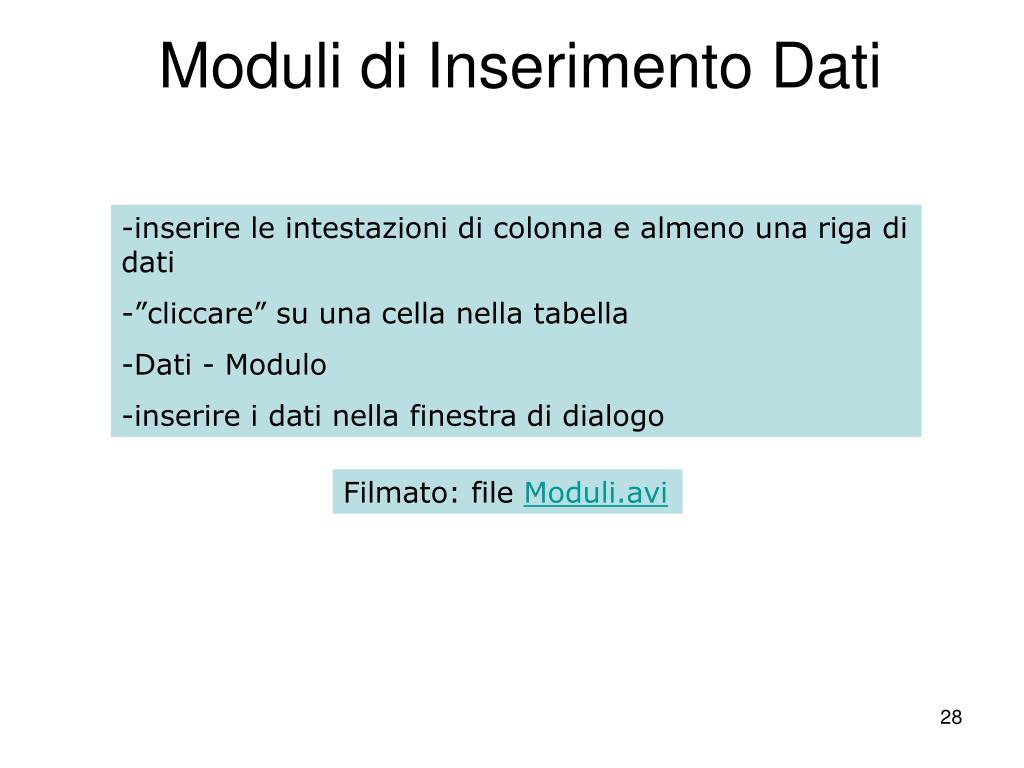 Moduli di Inserimento Dati

-inserire le intestazioni di colonna e almeno una riga di dati

-”cliccare” su una cella nella tabella

-Dati - Modulo

-inserire i dati nella finestra di dialogo

Filmato: file Moduli.avi

28